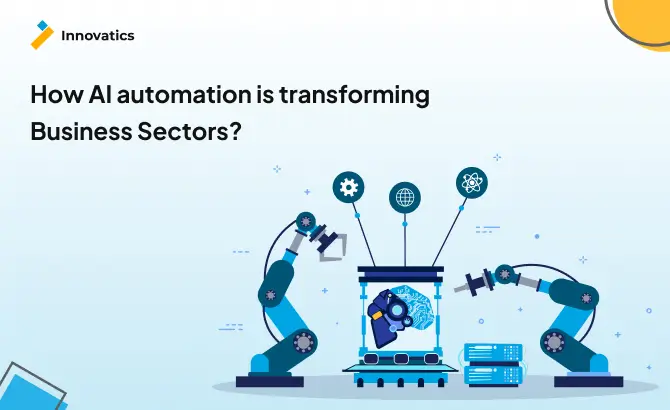 Innovatics

How AI automation is transforming Business Sectors?